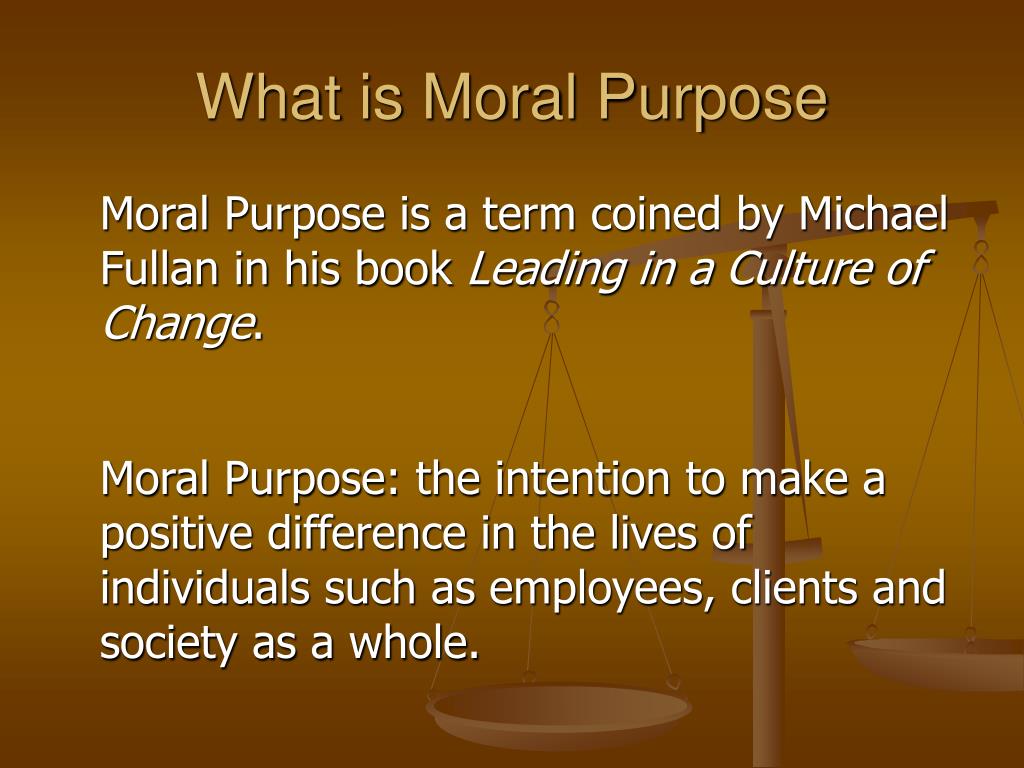 What is Moral Purpose

Moral Purpose is a term coined by Michael Fullan in his book Leading in a Culture of Change.

Moral Purpose: the intention to make a positive difference in the lives of individuals such as employees, clients and society as a whole.